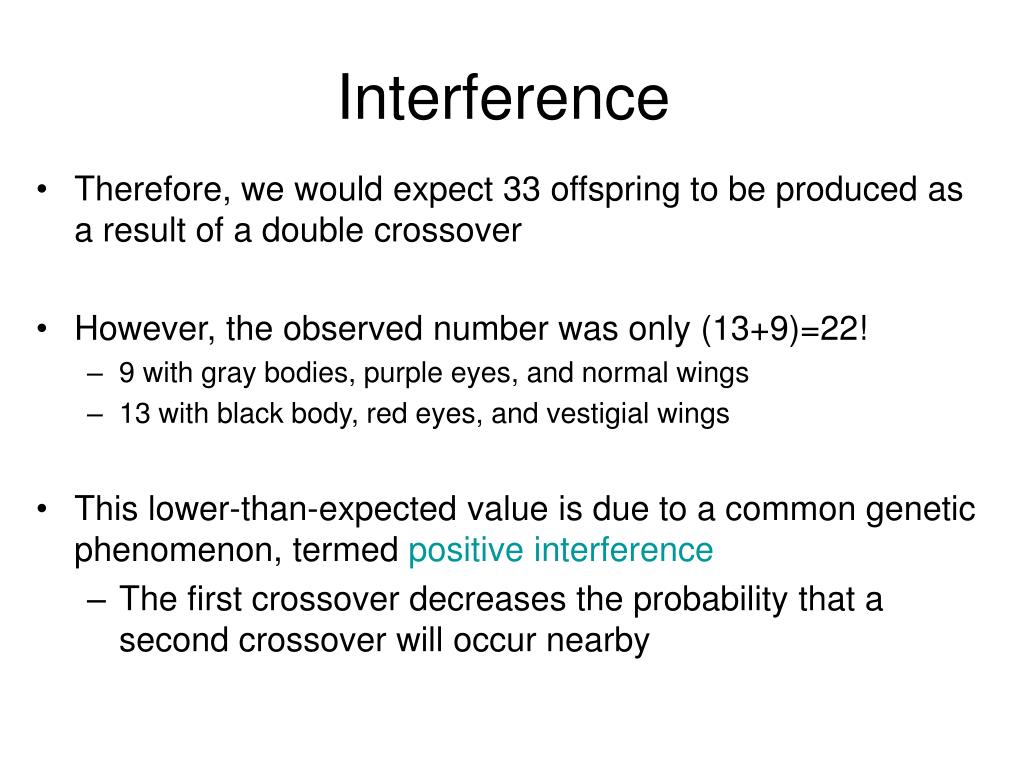 Interference

• Therefore, we would expect 33 offspring to be produced as a result of a double crossover

• However, the observed number was only (13+9)=22!
– 9 with gray bodies, purple eyes, and normal wings
– 13 with black body, red eyes, and vestigial wings

• This lower-than-expected value is due to a common genetic phenomenon, termed positive interference
– The first crossover decreases the probability that a second crossover will occur nearby